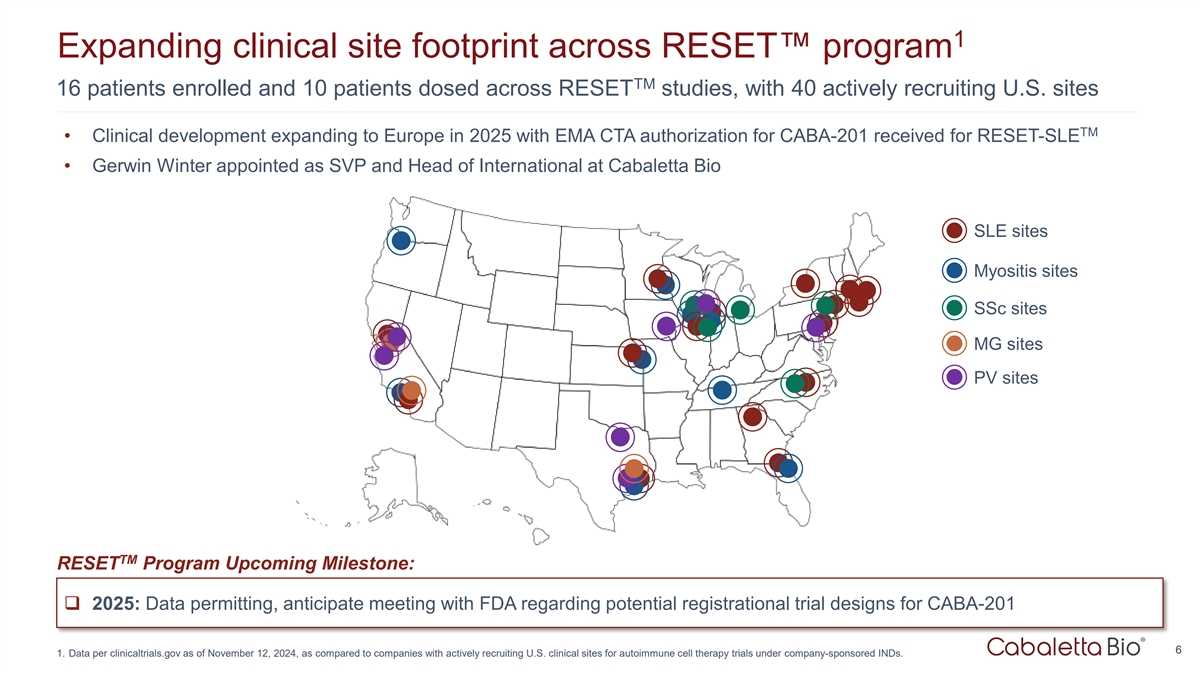 Expanding clinical site footprint across RESET™ program$^1$

16 patients enrolled and 10 patients dosed across RESET$^{TM}$ studies, with 40 actively recruiting U.S. sites

• Clinical development expanding to Europe in 2025 with EMA CTA authorization for CABA-201 received for RESET-SLE$^{TM}$

• Gerwin Winter appointed as SVP and Head of International at Cabaletta Bio

SLE sites
Myositis sites
SSc sites
MG sites
PV sites

RESET$^{TM}$ Program Upcoming Milestone:

❑ 2025: Data permitting, anticipate meeting with FDA regarding potential registrational trial designs for CABA-201

1. Data per clinicaltrials.gov as of November 12, 2024, as compared to companies with actively recruiting U.S. clinical sites for autoimmune cell therapy trials under company-sponsored INDs.

Cabaletta Bio®

6